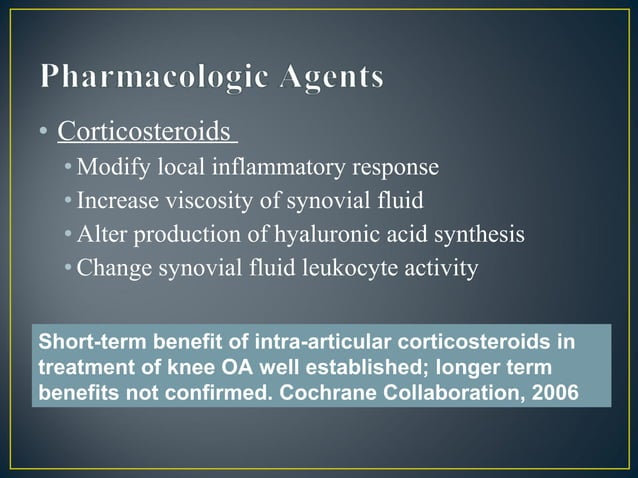 Pharmacologic Agents

• Corticosteroids
  • Modify local inflammatory response
  • Increase viscosity of synovial fluid
  • Alter production of hyaluronic acid synthesis
  • Change synovial fluid leukocyte activity

Short-term benefit of intra-articular corticosteroids in treatment of knee OA well established; longer term benefits not confirmed. Cochrane Collaboration, 2006